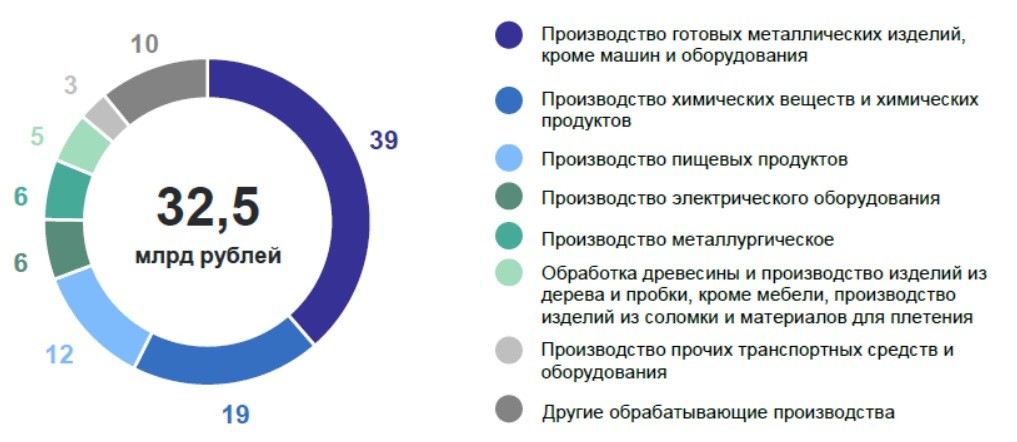 10
3
5
6
6
12
19
39

32,5
млрд рублей

Производство готовых металлических изделий, кроме машин и оборудования

Производство химических веществ и химических продуктов

Производство пищевых продуктов

Производство электрического оборудования

Производство металлургическое

Обработка древесины и производство изделий из дерева и пробки, кроме мебели, производство изделий из соломки и материалов для плетения

Производство прочих транспортных средств и оборудования

Другие обрабатывающие производства